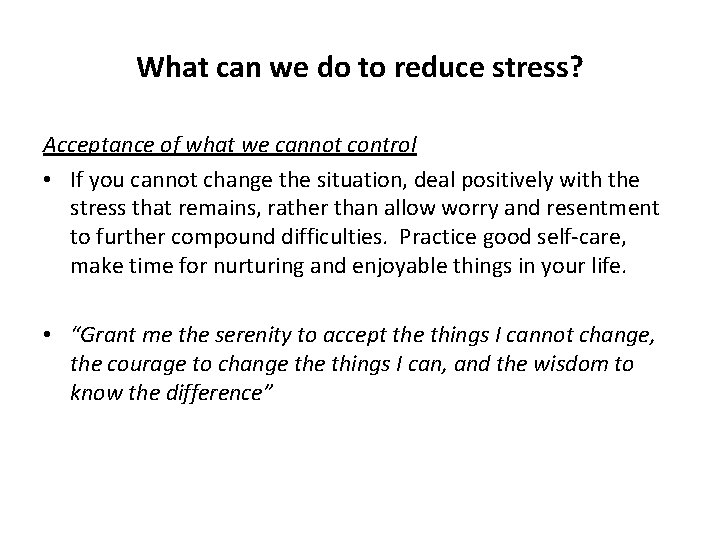 What can we do to reduce stress?

Acceptance of what we cannot control

• If you cannot change the situation, deal positively with the stress that remains, rather than allow worry and resentment to further compound difficulties. Practice good self-care, make time for nurturing and enjoyable things in your life.

• “Grant me the serenity to accept the things I cannot change, the courage to change the things I can, and the wisdom to know the difference”